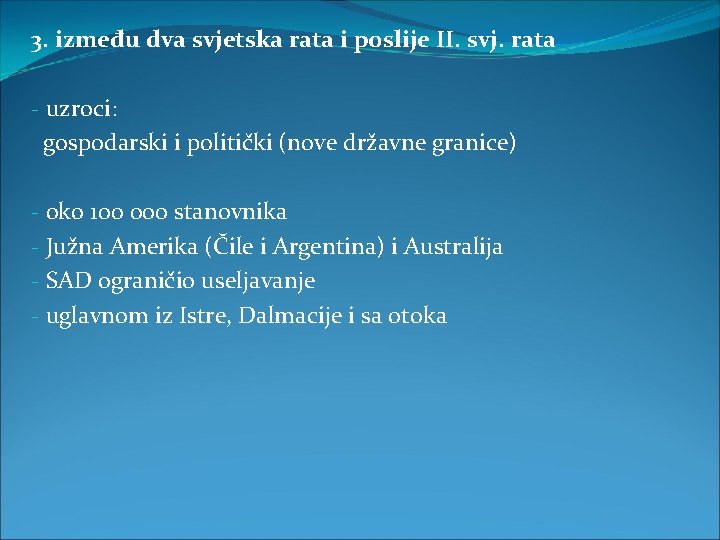 3. između dva svjetska rata i poslije II. svj. rata

- uzroci:
gospodarski i politički (nove državne granice)

- oko 100 000 stanovnika
- Južna Amerika (Čile i Argentina) i Australija
- SAD ograničio useljavanje
- uglavnom iz Istre, Dalmacije i sa otoka